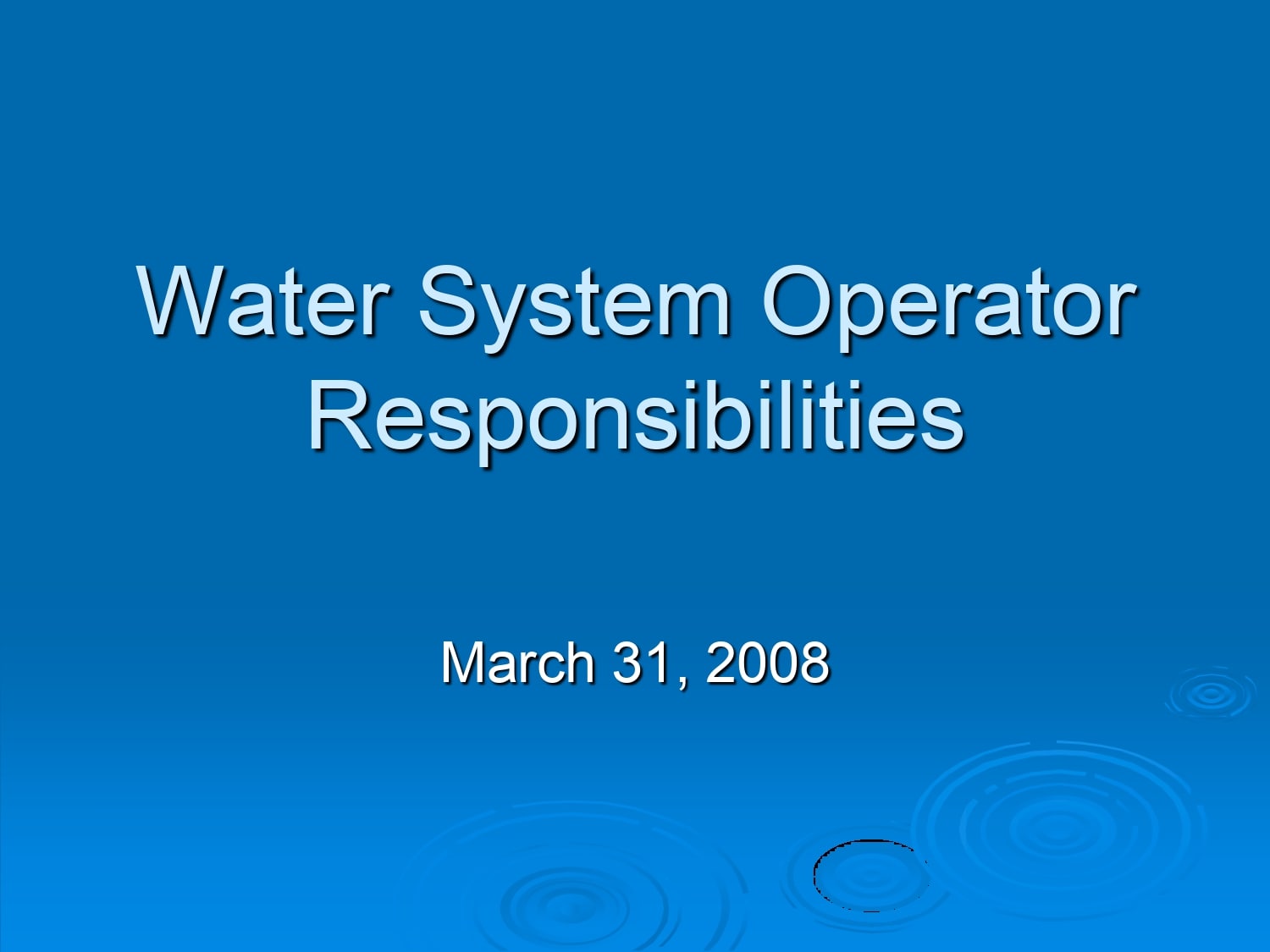 Water System Operator Responsibilities

March 31, 2008